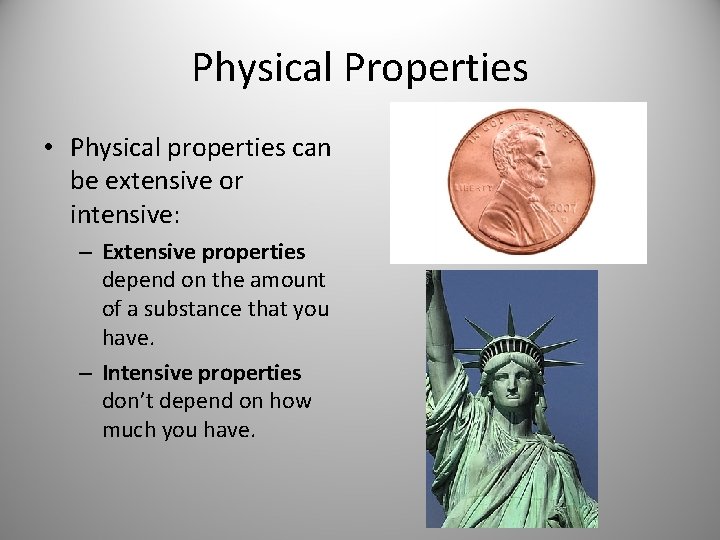 Physical Properties

• Physical properties can be extensive or intensive:

– Extensive properties depend on the amount of a substance that you have.

– Intensive properties don't depend on how much you have.

IN GOD WE TRUST

LIBERTY

2007